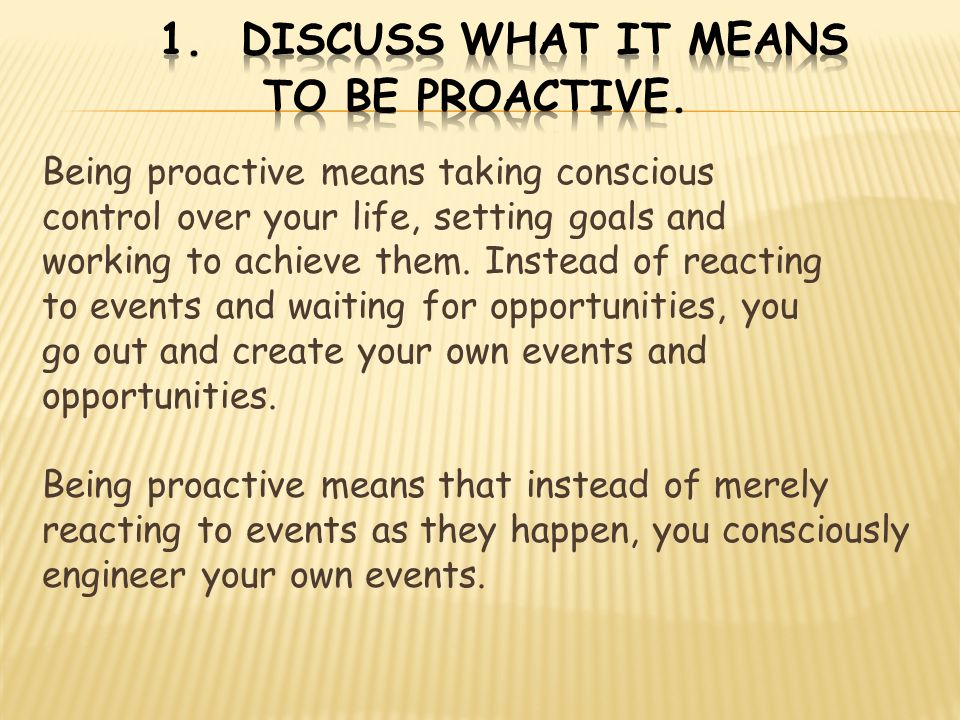 1. DISCUSS WHAT IT MEANS TO BE PROACTIVE.

Being proactive means taking conscious control over your life, setting goals and working to achieve them. Instead of reacting to events and waiting for opportunities, you go out and create your own events and opportunities.

Being proactive means that instead of merely reacting to events as they happen, you consciously engineer your own events.